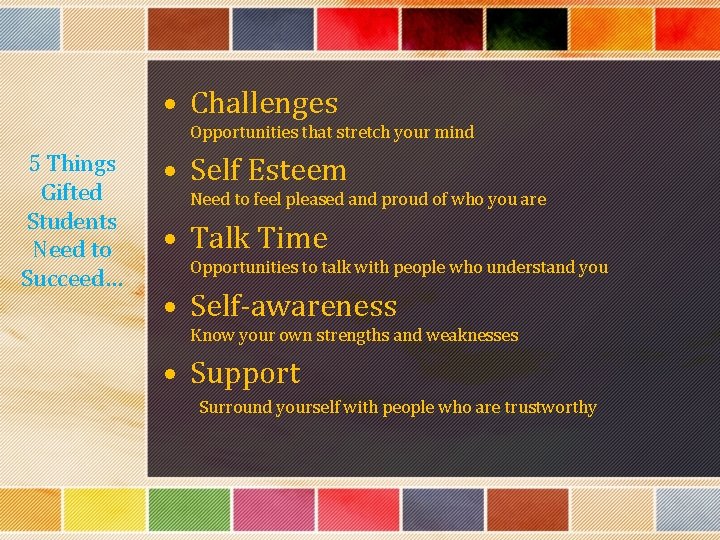 5 Things Gifted Students Need to Succeed…

• Challenges
Opportunities that stretch your mind
• Self Esteem
Need to feel pleased and proud of who you are
• Talk Time
Opportunities to talk with people who understand you
• Self-awareness
Know your own strengths and weaknesses
• Support
Surround yourself with people who are trustworthy